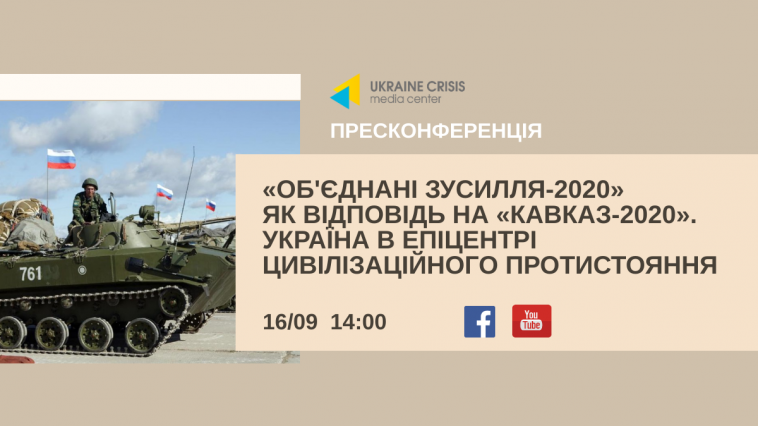 UKRAINE CRISIS
media center

ПРЕСКОНФЕРЕНЦІЯ

«ОБ'ЄДНАНІ ЗУСИЛЛЯ-2020» ЯК ВІДПОВІДЬ НА «КАВКАЗ-2020». УКРАЇНА В ЕПІЦЕНТРІ ЦИВІЛІЗАЦІЙНОГО ПРОТИСТОЯННЯ

16/09 14:00

f

You Tube

761